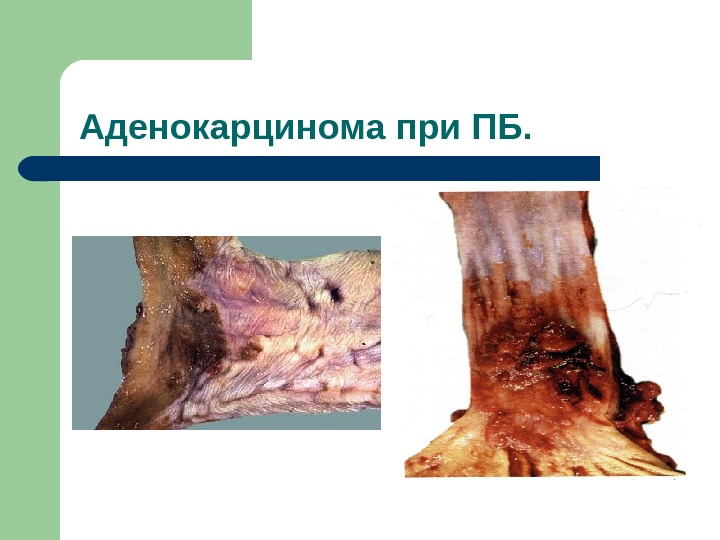 Аденокарцинома при ПБ.